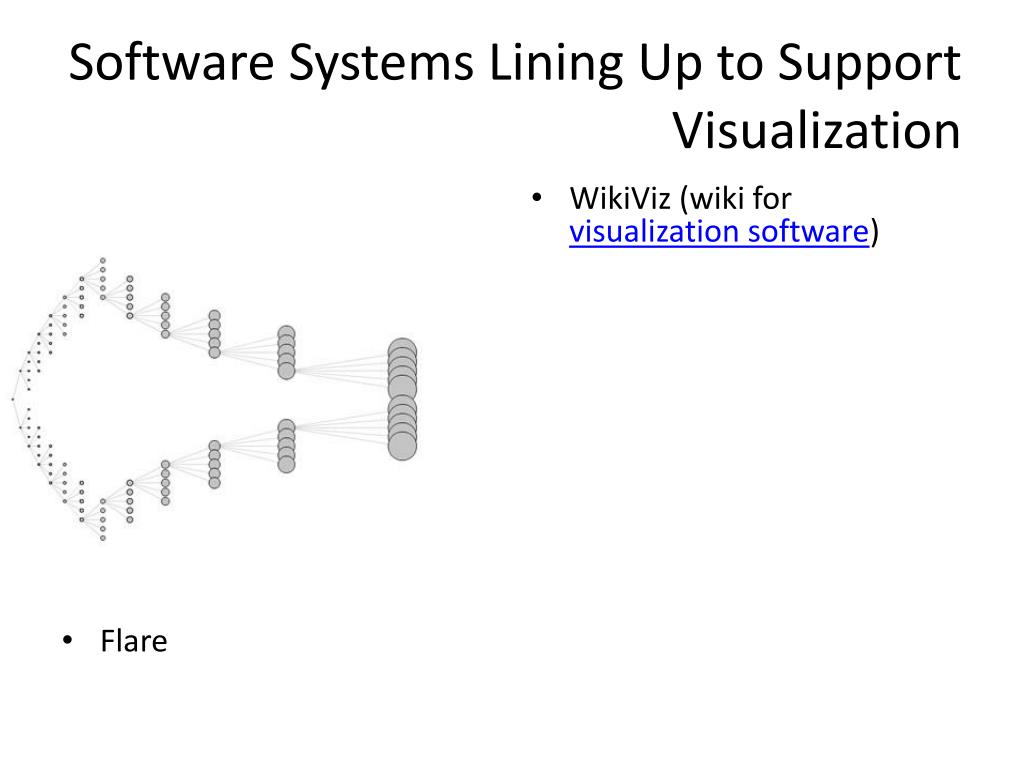 Software Systems Lining Up to Support Visualization

• WikiViz (wiki for visualization software)

• Flare